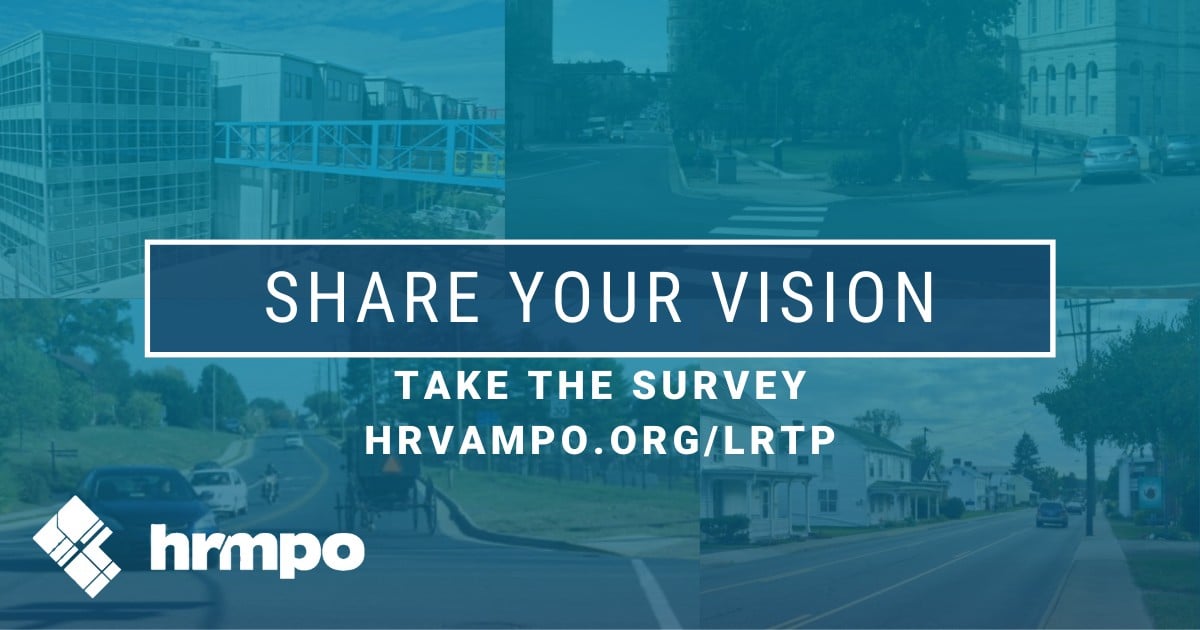 SHARE YOUR VISION

TAKE THE SURVEY
HRVAMPO.ORG/LRTP

hrmpo